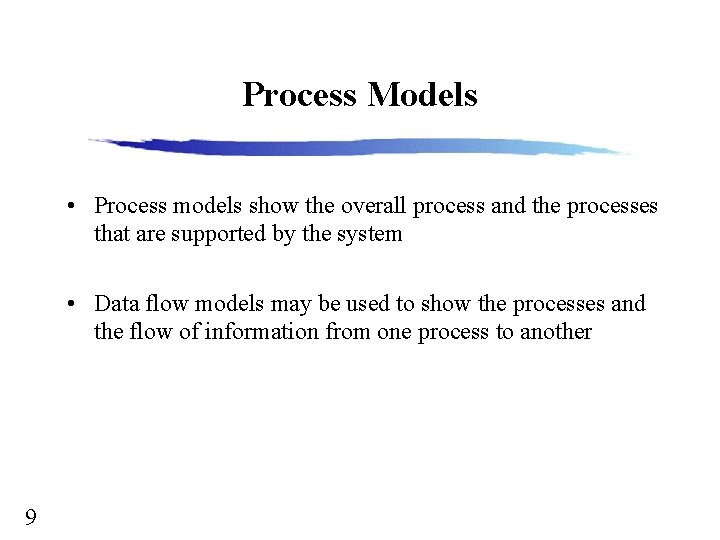 Process Models

• Process models show the overall process and the processes that are supported by the system

• Data flow models may be used to show the processes and the flow of information from one process to another

9